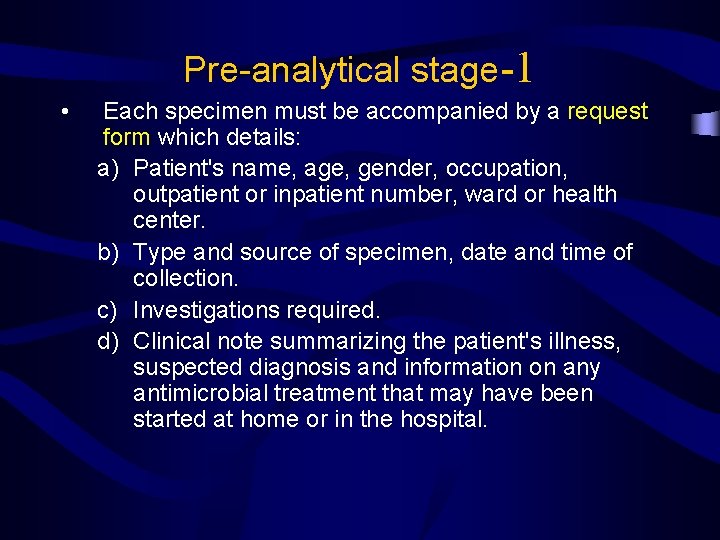 Pre-analytical stage-1

• Each specimen must be accompanied by a request form which details:

a) Patient's name, age, gender, occupation, outpatient or inpatient number, ward or health center.

b) Type and source of specimen, date and time of collection.

c) Investigations required.

d) Clinical note summarizing the patient's illness, suspected diagnosis and information on any antimicrobial treatment that may have been started at home or in the hospital.